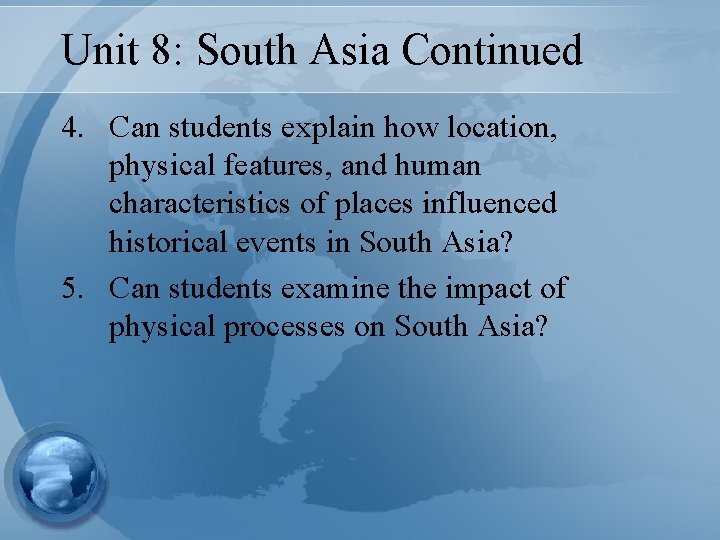 Unit 8: South Asia Continued

4. Can students explain how location, physical features, and human characteristics of places influenced historical events in South Asia?

5. Can students examine the impact of physical processes on South Asia?